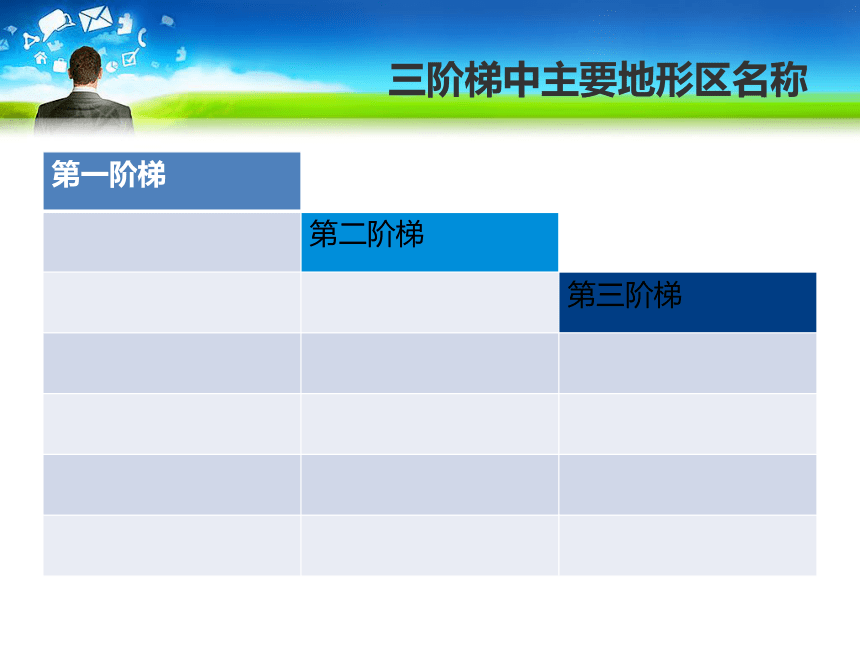 三阶梯中主要地形区名称

| 第一阶梯 | | |
|---|---|---|
| | 第二阶梯 | |
| | | 第三阶梯 |
| | | |
| | | |
| | | |
| | | |